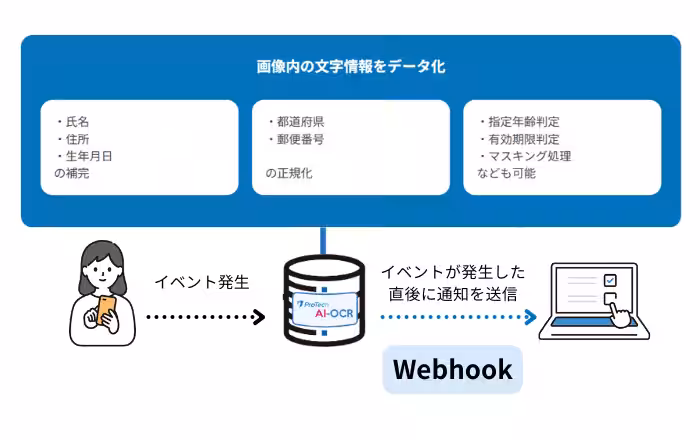 画像内の文字情報をデータ化

・氏名
・住所
・生年月日
の補完

・都道府県
・郵便番号

の正規化

・指定年齢判定
・有効期限判定
・マスキング処理
なども可能

イベント発生

ProTech
AI-OCR

イベントが発生した直後に通知を送信

Webhook